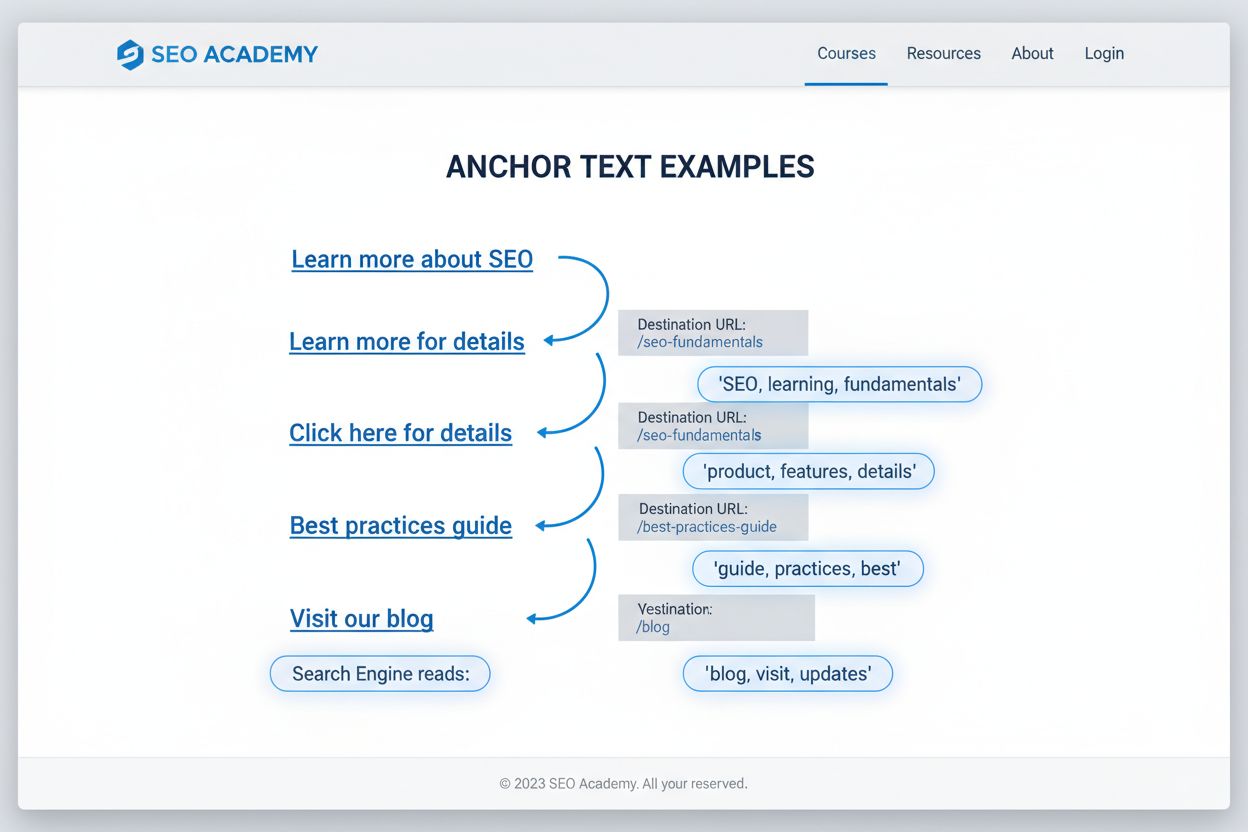 SEO ACADEMY

Courses Resources About Login

ANCHOR TEXT EXAMPLES

Learn more about SEO

Learn more for details

Destination URL: /seo-fundamentals

'SEO, learning, fundamentals'

Click here for details

Destination URL: /seo-fundamentals

'product, features, details'

Best practices guide

Destination URL: /best-practices-guide

'guide, practices, best'

Visit our blog

Vestination: /blog

Search Engine reads:

'blog, visit, updates'

© 2023 SEO Academy. All your reserved.